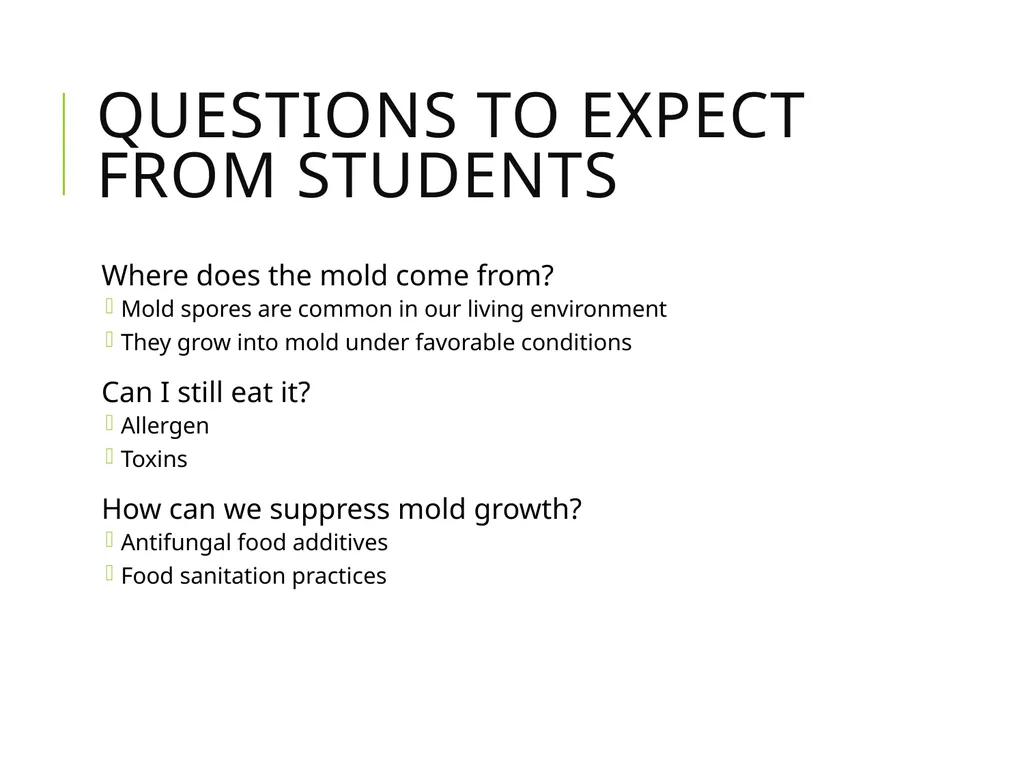 QUESTIONS TO EXPECT FROM STUDENTS

Where does the mold come from?
Mold spores are common in our living environment
They grow into mold under favorable conditions

Can I still eat it?
Allergen
Toxins

How can we suppress mold growth?
Antifungal food additives
Food sanitation practices